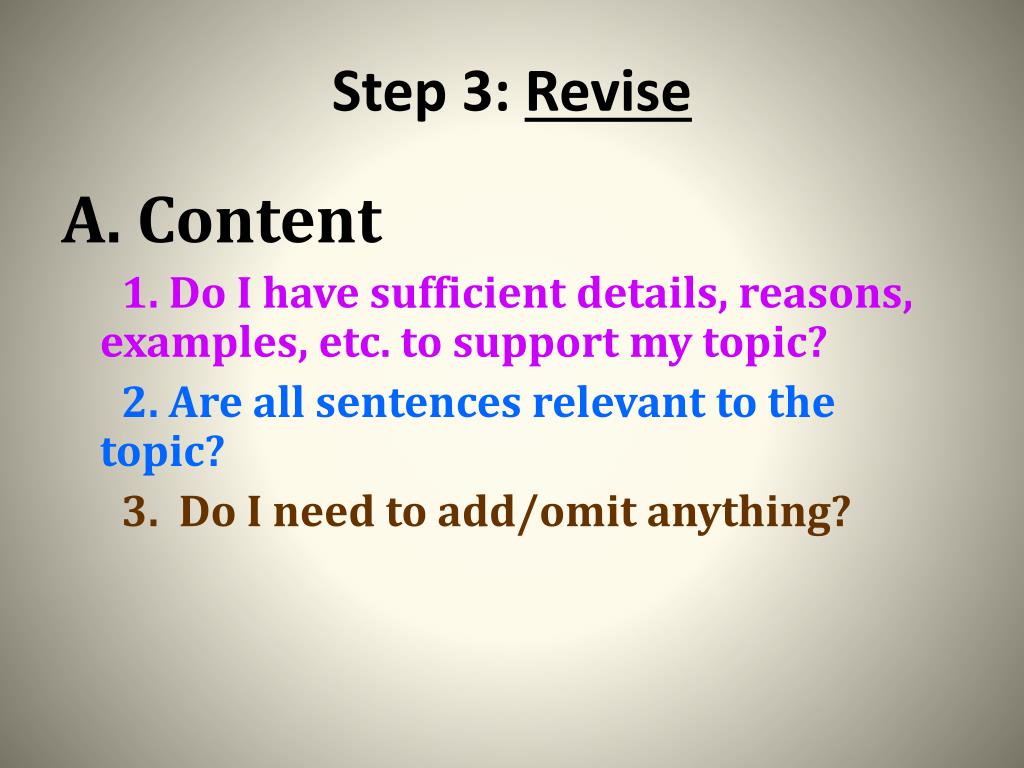 Step 3: Revise

A. Content

1. Do I have sufficient details, reasons, examples, etc. to support my topic?

2. Are all sentences relevant to the topic?

3. Do I need to add/omit anything?